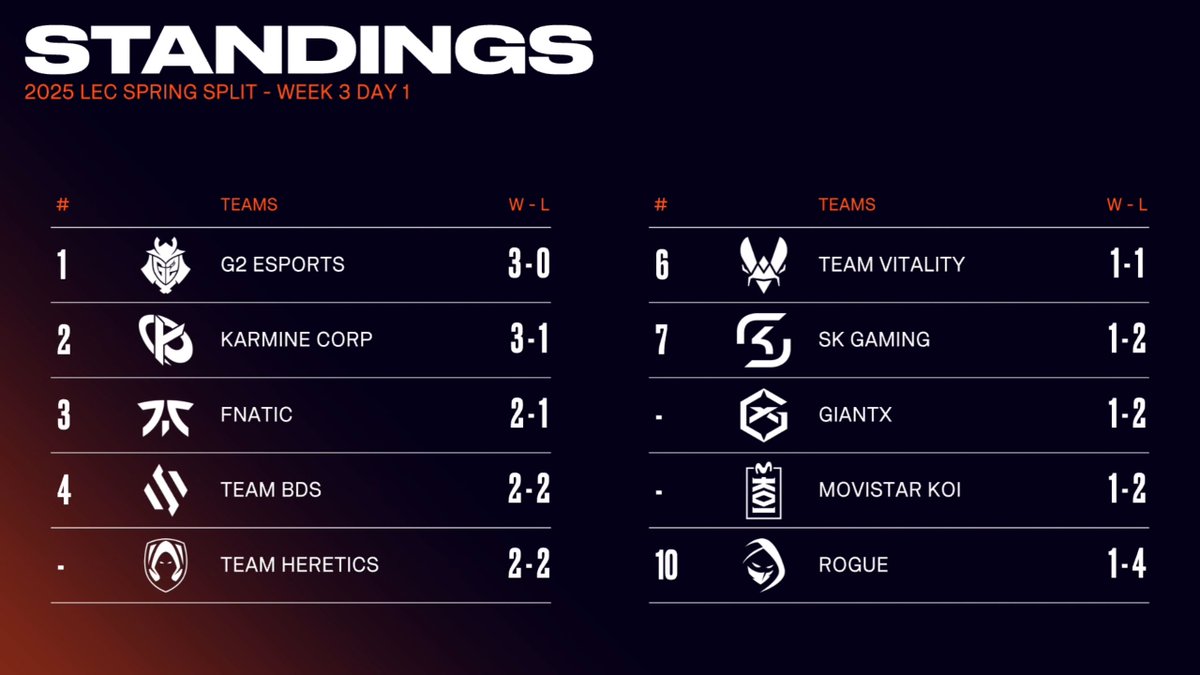 STANDINGS

2025 LEC SPRING SPLIT - WEEK 3 DAY 1

| # | TEAMS | W - L |
|---|---|---|
| 1 | G2 ESPORTS | 3-0 |
| 2 | KARMINE CORP | 3-1 |
| 3 | FNATIC | 2-1 |
| 4 | TEAM BDS | 2-2 |
| - | TEAM HERETICS | 2-2 |

| # | TEAMS | W - L |
|---|---|---|
| 6 | TEAM VITALITY | 1-1 |
| 7 | SK GAMING | 1-2 |
| - | GIANTX | 1-2 |
| - | MOVISTAR KOI | 1-2 |
| 10 | ROGUE | 1-4 |